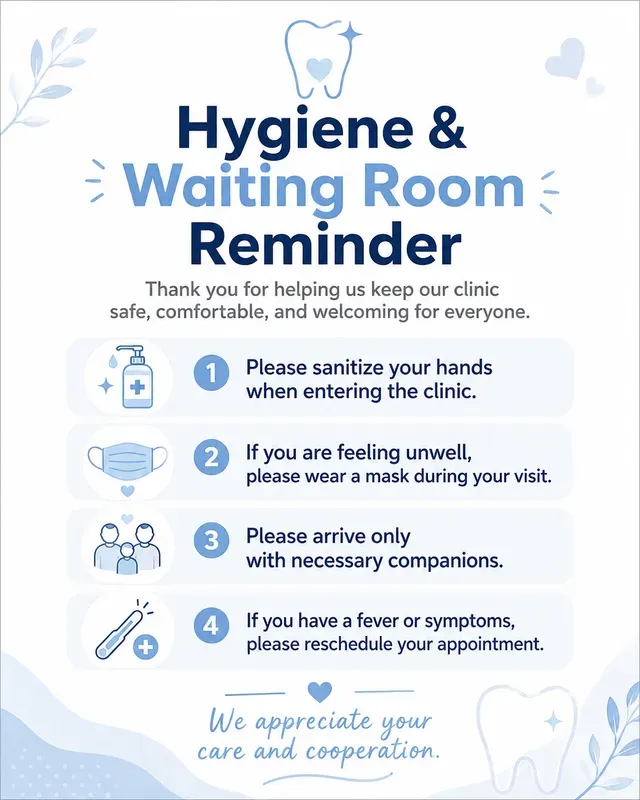 Hygiene &
Waiting Room
Reminder

Thank you for helping us keep our clinic safe, comfortable, and welcoming for everyone.

1 Please sanitize your hands when entering the clinic.

2 If you are feeling unwell, please wear a mask during your visit.

3 Please arrive only with necessary companions.

4 If you have a fever or symptoms, please reschedule your appointment.

We appreciate your care and cooperation.